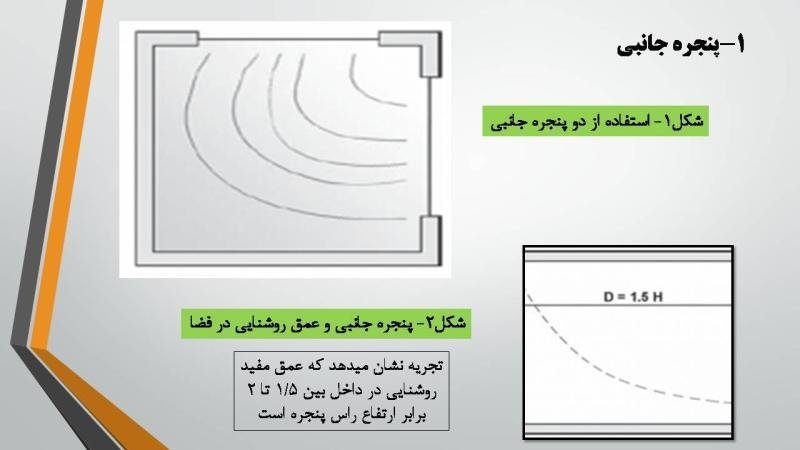 ۱-پنجره جانبی

شکل۱- استفاده از دو پنجره جانبی

D = 1.5 H

شکل۲- پنجره جانبی و عمق روشنایی در فضا

تجربه نشان میدهد که عمق مفید روشنایی در داخل بین ۱/۵ تا ۲ برابر ارتفاع راس پنجره است